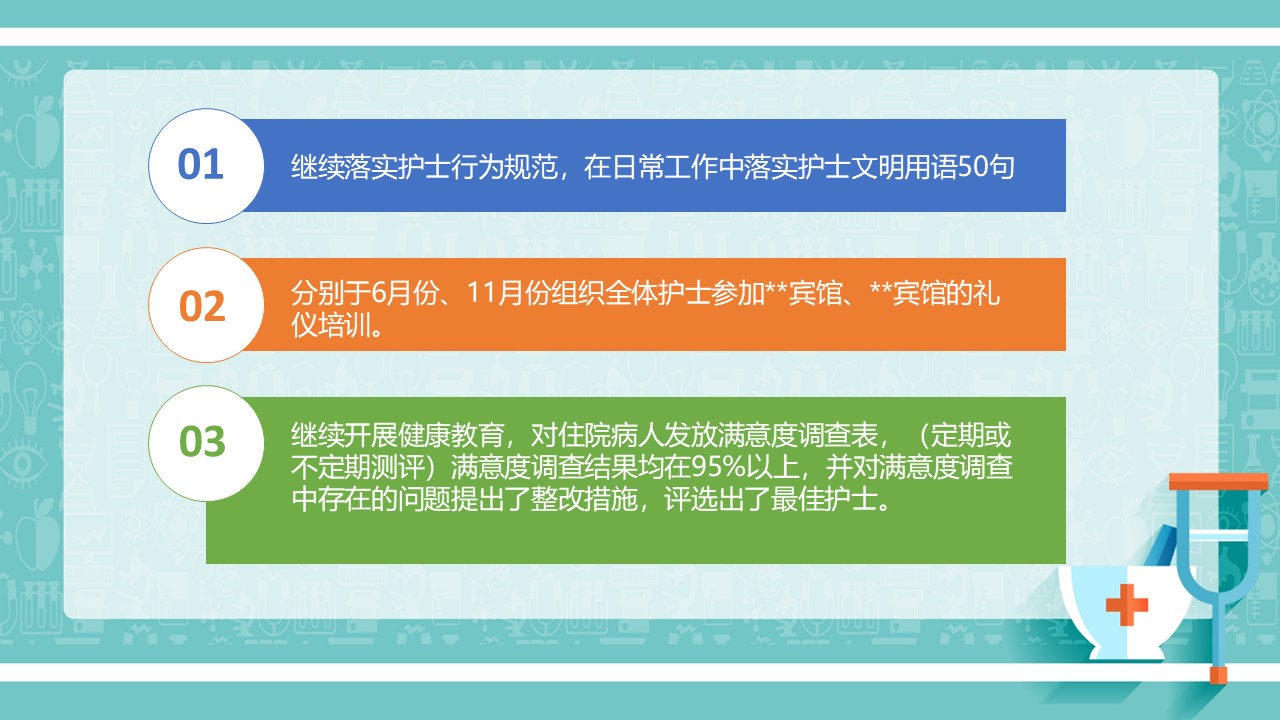 01

继续落实护士行为规范，在日常工作中落实护士文明用语50句

02

分别于6月份、11月份组织全体护士参加**宾馆、**宾馆的礼仪培训。

03

继续开展健康教育，对住院病人发放满意度调查表，（定期或不定期测评）满意度调查结果均在95%以上，并对满意度调查中存在的问题提出了整改措施，评选出了最佳护士。